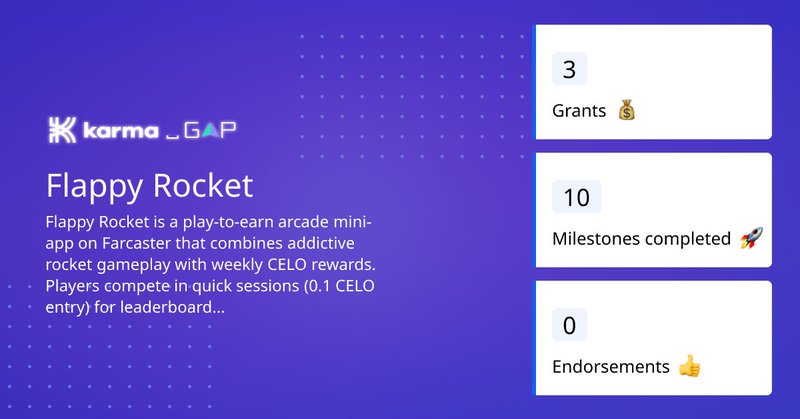 karma _GAP

Flappy Rocket

Flappy Rocket is a play-to-earn arcade mini-app on Farcaster that combines addictive rocket gameplay with weekly CELO rewards. Players compete in quick sessions (0.1 CELO entry) for leaderboard...

3

Grants 💰

10

Milestones completed 🚀

0

Endorsements 👍